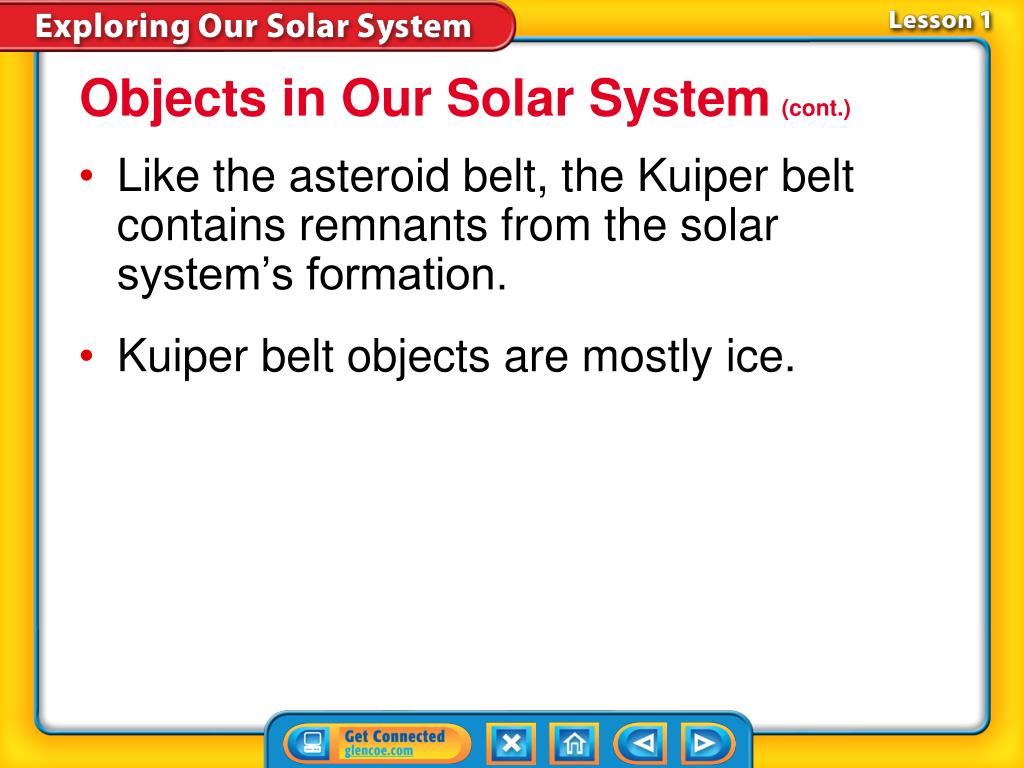 Exploring Our Solar System

Lesson 1

Objects in Our Solar System (cont.)

• Like the asteroid belt, the Kuiper belt contains remnants from the solar system's formation.

• Kuiper belt objects are mostly ice.

Get Connected
glencoe.com